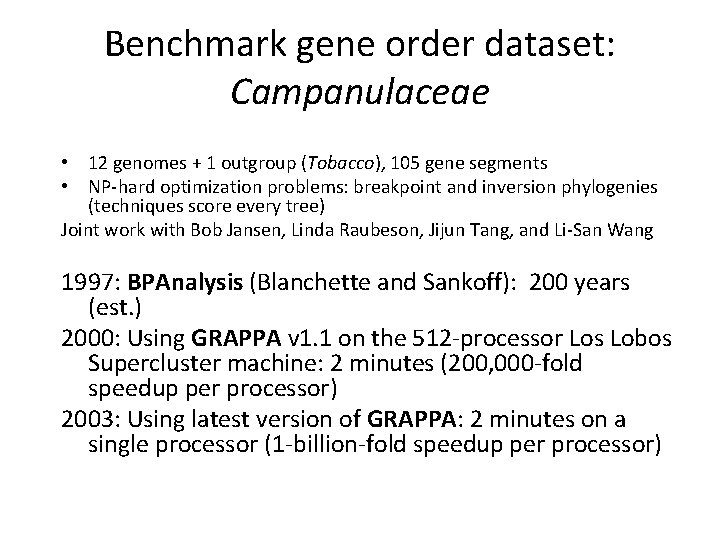 Benchmark gene order dataset: Campanulaceae

• 12 genomes + 1 outgroup (Tobacco), 105 gene segments
• NP-hard optimization problems: breakpoint and inversion phylogenies (techniques score every tree)

Joint work with Bob Jansen, Linda Raubeson, Jijun Tang, and Li-San Wang

1997: BPAnalysis (Blanchette and Sankoff): 200 years (est.)

2000: Using GRAPPA v1.1 on the 512-processor Los Lobos Supercluster machine: 2 minutes (200,000-fold speedup per processor)

2003: Using latest version of GRAPPA: 2 minutes on a single processor (1-billion-fold speedup per processor)